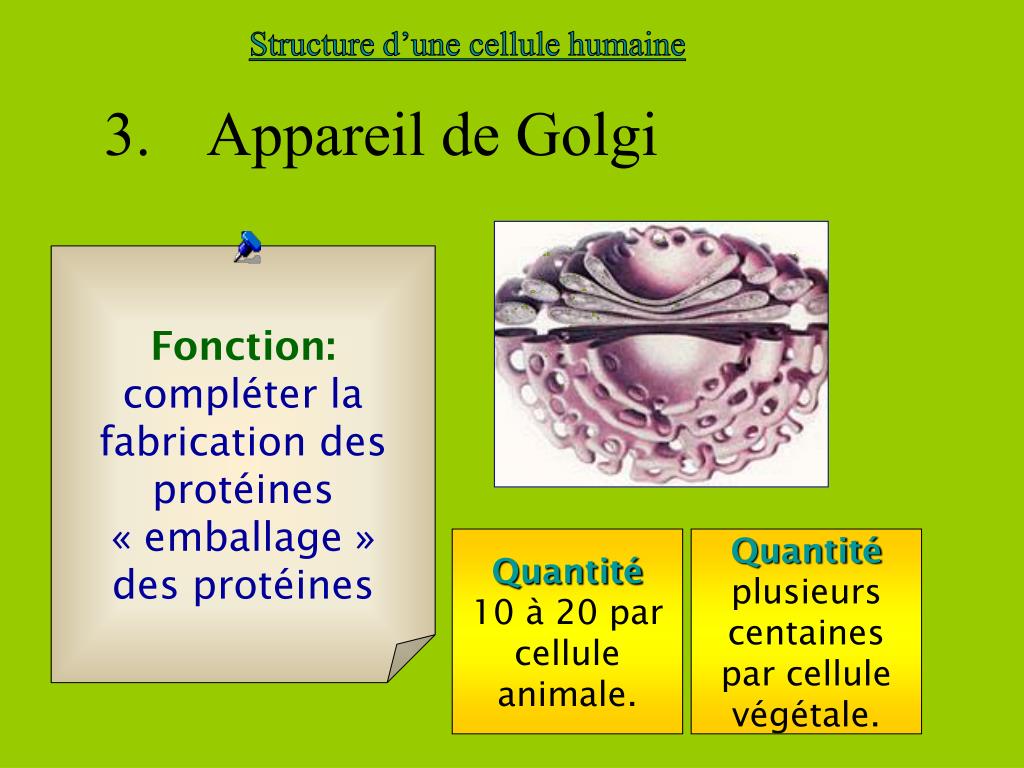 Structure d’une cellule humaine

3. Appareil de Golgi

Fonction: compléter la fabrication des protéines « emballage » des protéines

Quantité 10 à 20 par cellule animale.

Quantité plusieurs centaines par cellule végétale.